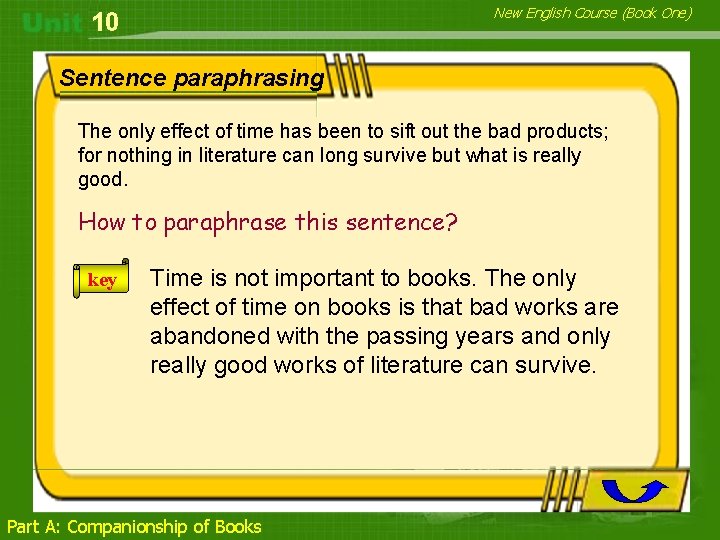 Unit 10

New English Course (Book One)

Sentence paraphrasing

The only effect of time has been to sift out the bad products; for nothing in literature can long survive but what is really good.

How to paraphrase this sentence?

key

Time is not important to books. The only effect of time on books is that bad works are abandoned with the passing years and only really good works of literature can survive.

Part A: Companionship of Books